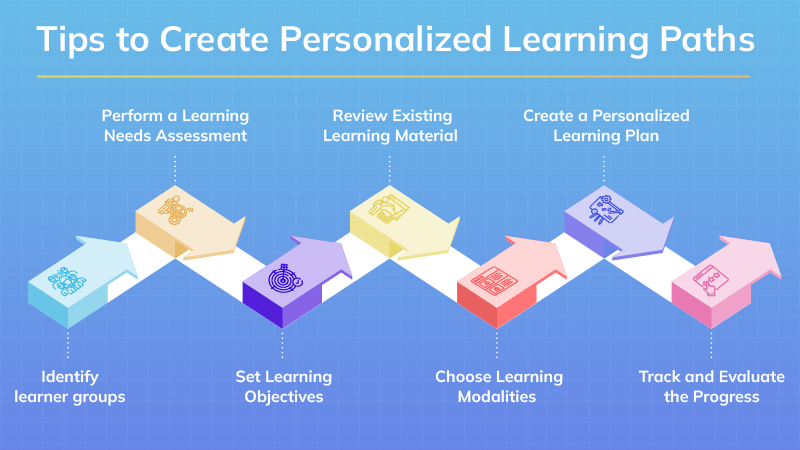 Tips to Create Personalized Learning Paths

Perform a Learning Needs Assessment

Review Existing Learning Material

Create a Personalized Learning Plan

Identify learner groups

Set Learning Objectives

Choose Learning Modalities

Track and Evaluate the Progress